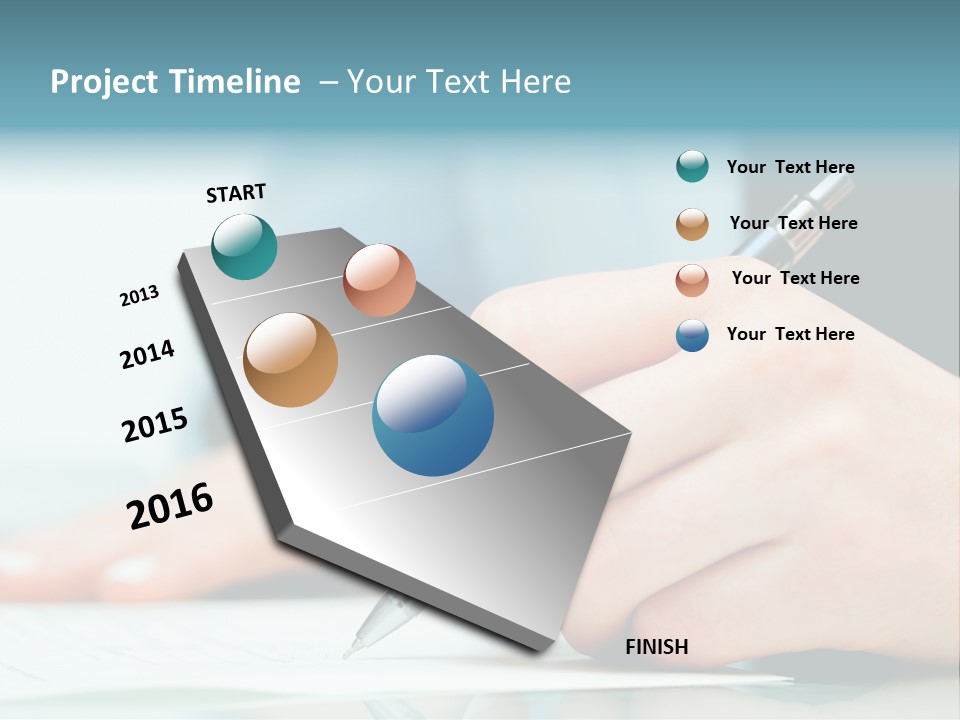 Project Timeline – Your Text Here

START

2013

2014

2015

2016

FINISH

Your Text Here

Your Text Here

Your Text Here

Your Text Here